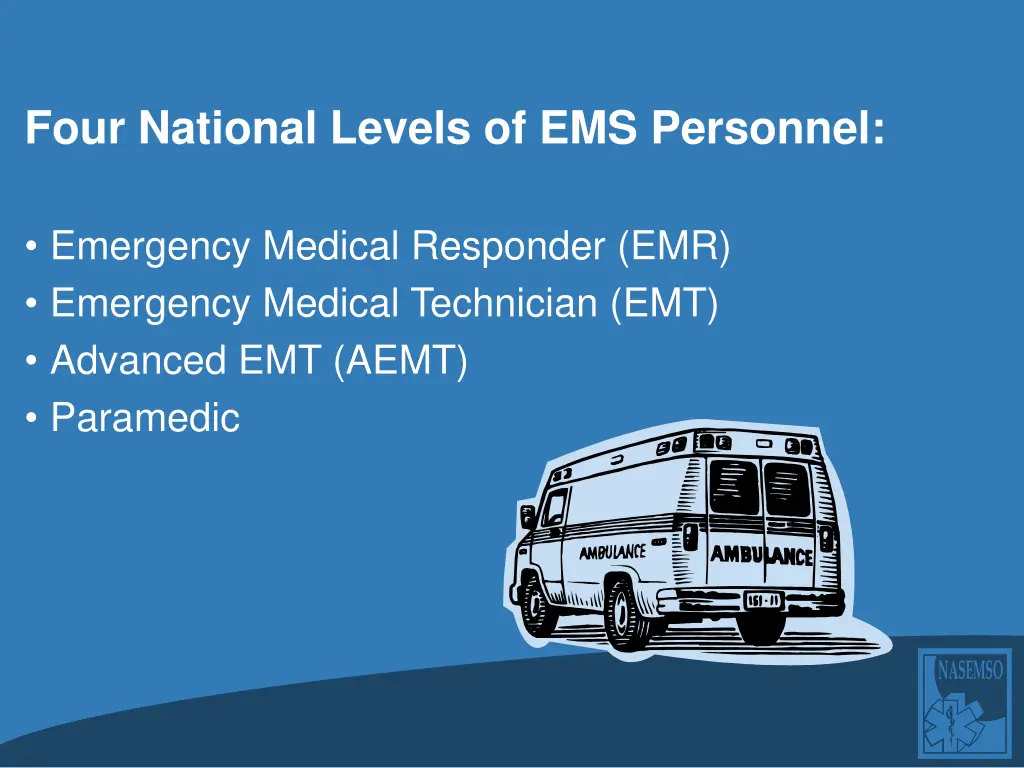 Four National Levels of EMS Personnel:

• Emergency Medical Responder (EMR)
• Emergency Medical Technician (EMT)
• Advanced EMT (AEMT)
• Paramedic

AMBULANCE
AMBULANCE
161-11

NASEMSO